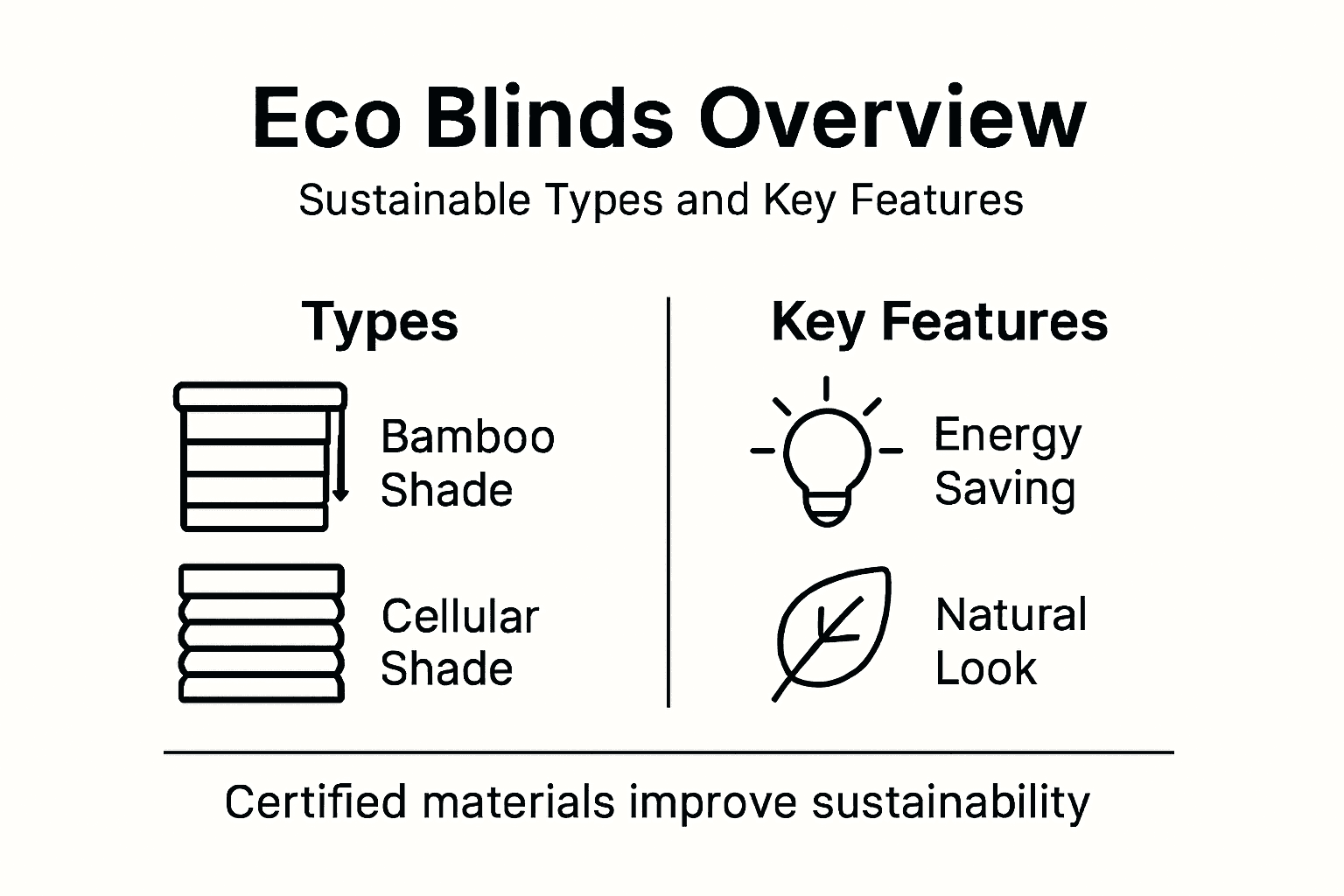 Eco Blinds Overview

Sustainable Types and Key Features

Types

Bamboo Shade

Cellular Shade

Key Features

Energy Saving

Natural Look

Certified materials improve sustainability